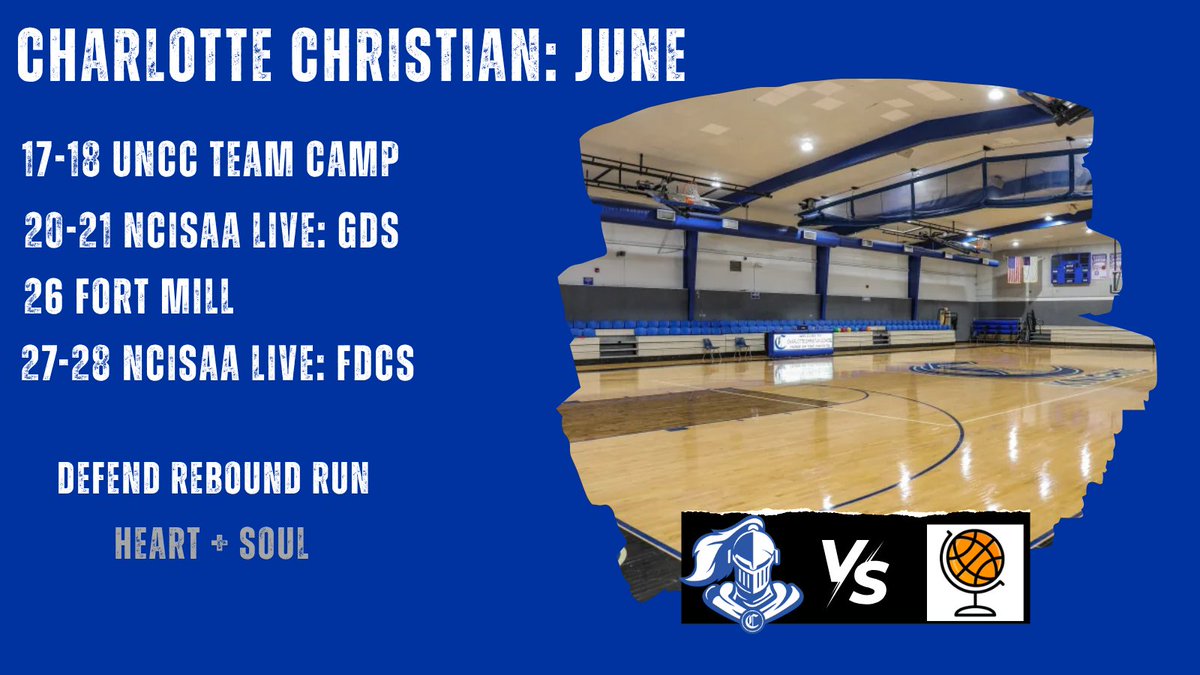 CHARLOTTE CHRISTIAN: JUNE

17-18 UNCC TEAM CAMP
20-21 NCISAA LIVE: GDS
26 FORT MILL
27-28 NCISAA LIVE: FDCS

DEFEND REBOUND RUN

HEART + SOUL

VS